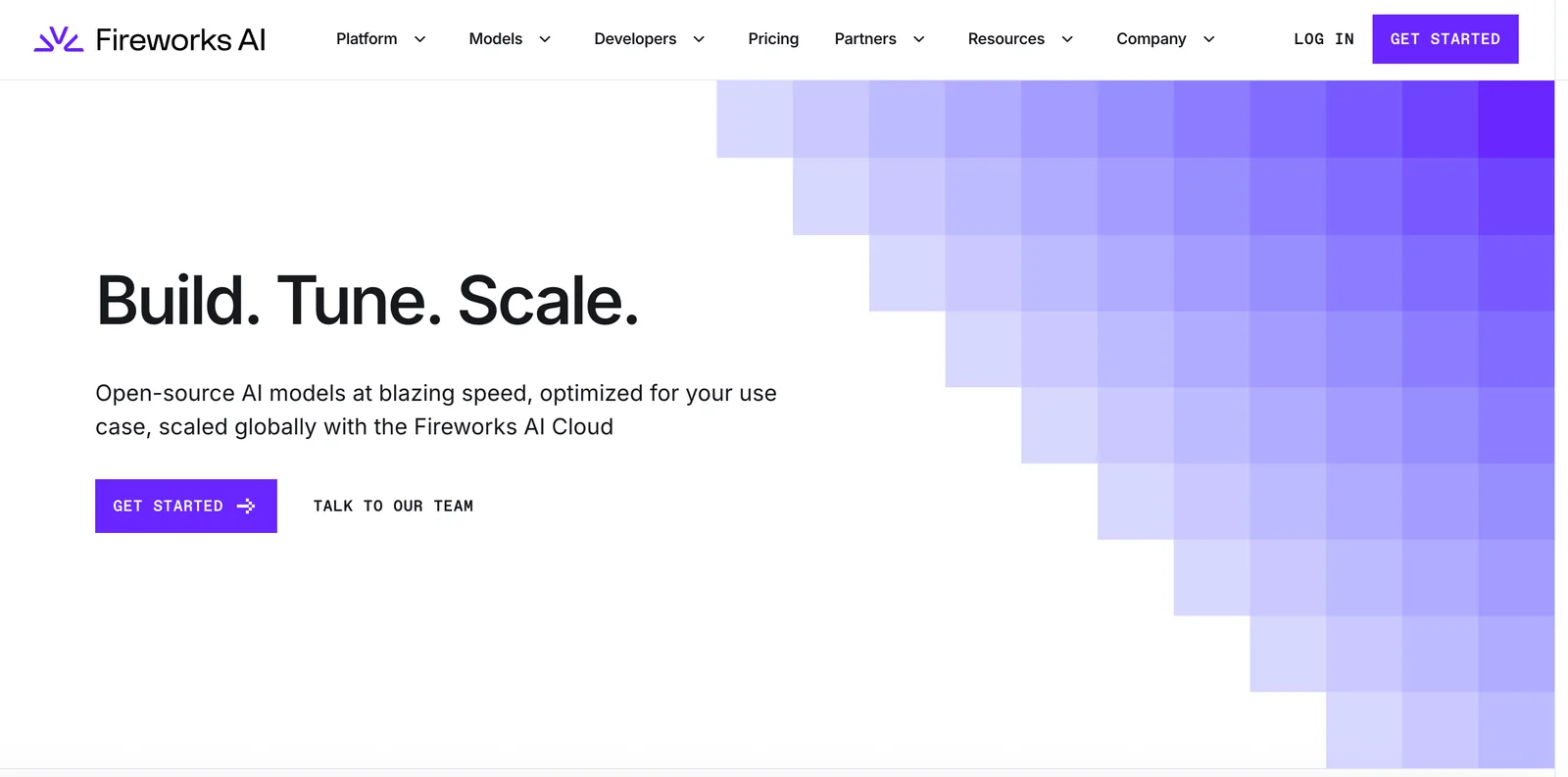 Fireworks AI

Platform Models Developers Pricing Partners Resources Company

LOG IN GET STARTED

Build. Tune. Scale.

Open-source AI models at blazing speed, optimized for your use case, scaled globally with the Fireworks AI Cloud

GET STARTED

TALK TO OUR TEAM